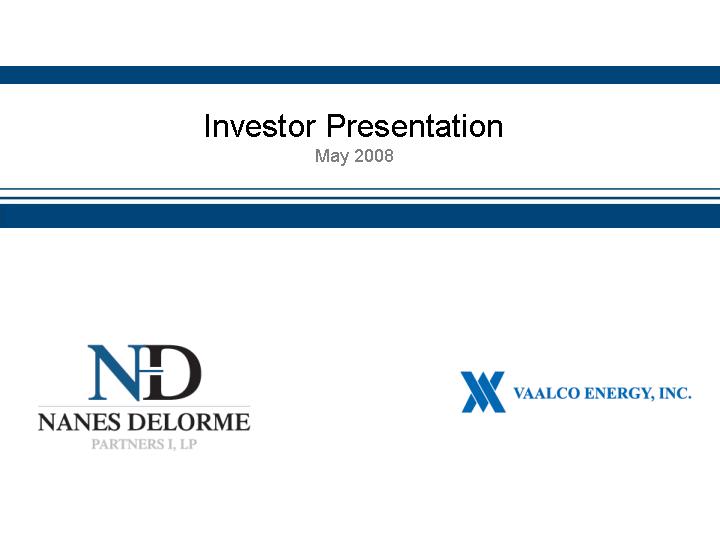 Investor Presentation
May 2008

ND
NANES DELORME
PARTNERS I, LP

VAALCO ENERGY, INC.